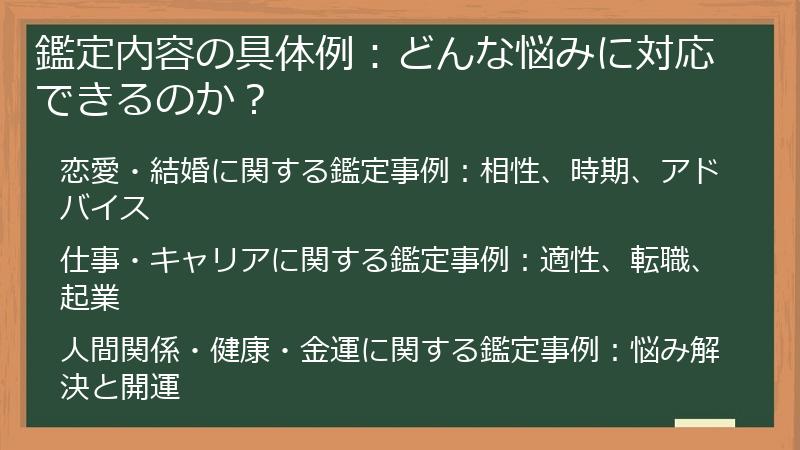 鑑定内容の具体例：どんな悩みに対応できるのか？

恋愛・結婚に関する鑑定事例：相性、時期、アドバイス

仕事・キャリアに関する鑑定事例：適性、転職、起業

人間関係・健康・金運に関する鑑定事例：悩み解決と開運